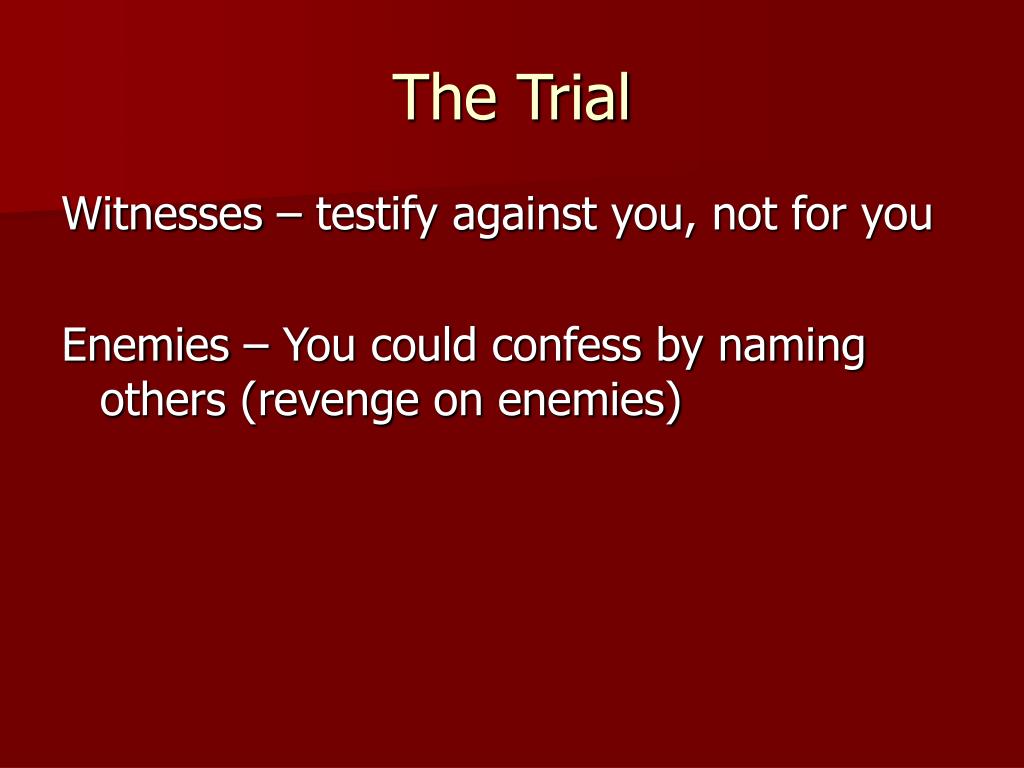 The Trial

Witnesses – testify against you, not for you

Enemies – You could confess by naming others (revenge on enemies)